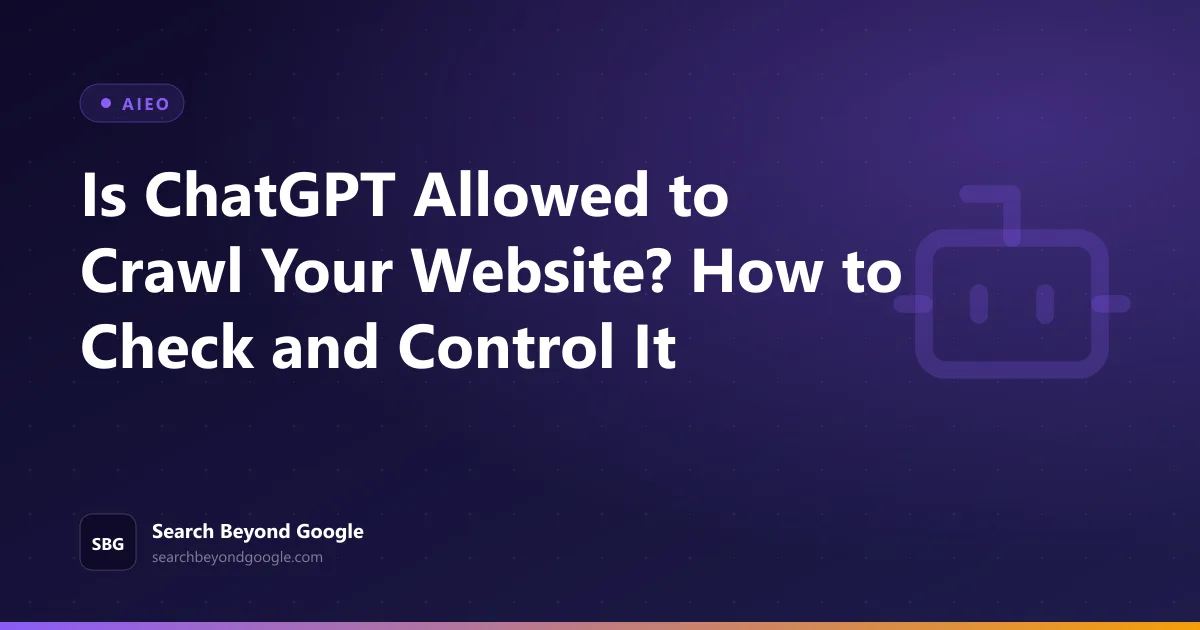 AIEO

Is ChatGPT Allowed to Crawl Your Website? How to Check and Control It

SBG

Search Beyond Google
searchbeyondgoogle.com